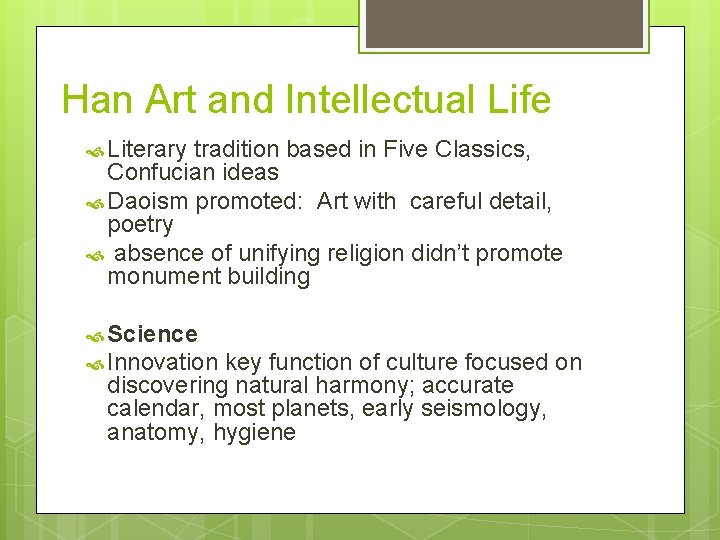 Han Art and Intellectual Life

Literary tradition based in Five Classics, Confucian ideas

Daoism promoted:  Art with  careful detail, poetry

absence of unifying religion didn't promote monument building

Science

Innovation key function of culture focused on discovering natural harmony; accurate calendar, most planets, early seismology, anatomy, hygiene